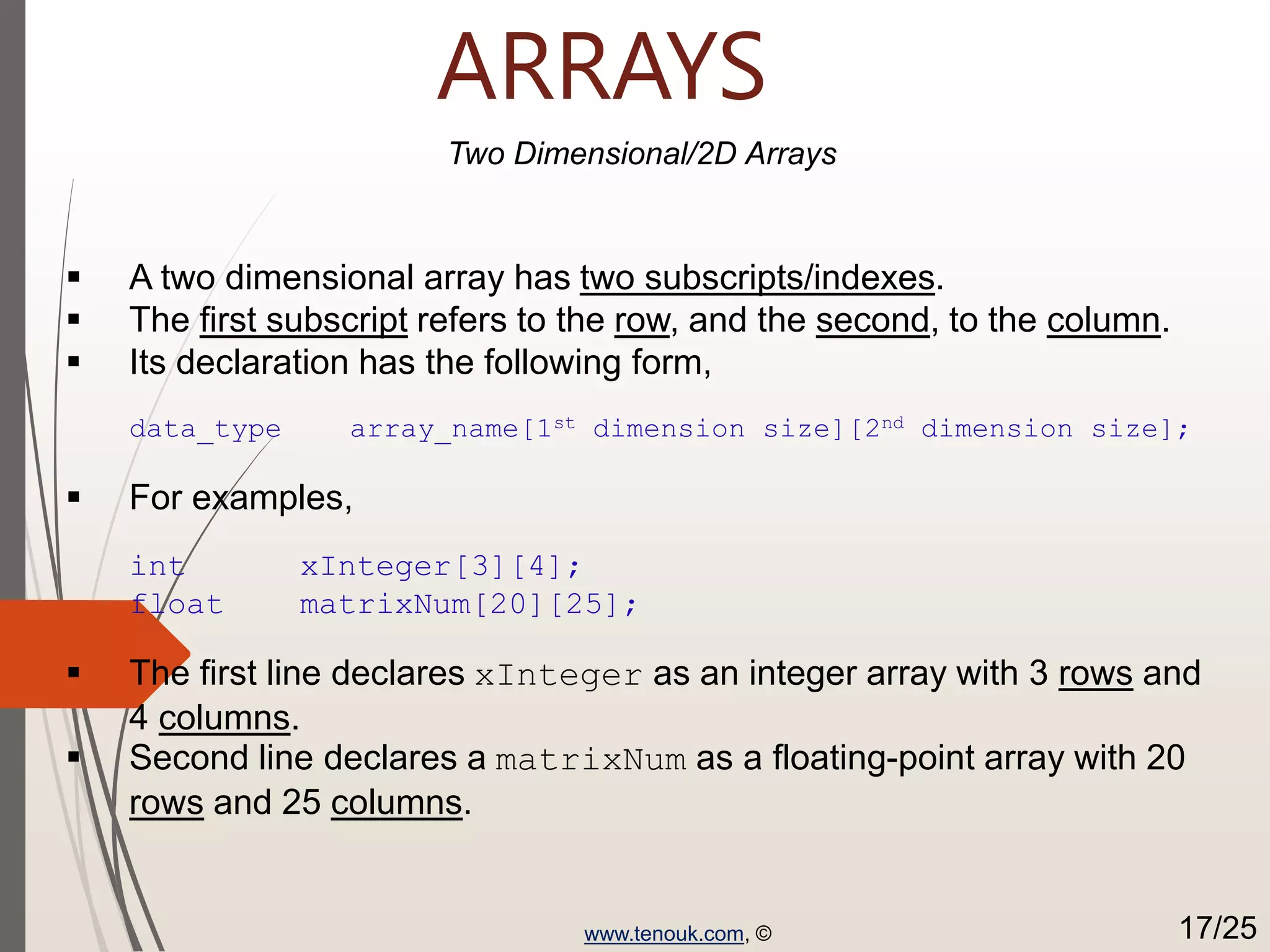 ARRAYS

Two Dimensional/2D Arrays

▪ A two dimensional array has two subscripts/indexes.
▪ The first subscript refers to the row, and the second, to the column.
▪ Its declaration has the following form,

data_type array_name[1$^{st}$ dimension size][2$^{nd}$ dimension size];

▪ For examples,

int xInteger[3][4];
float matrixNum[20][25];

▪ The first line declares xInteger as an integer array with 3 rows and 4 columns.
▪ Second line declares a matrixNum as a floating-point array with 20 rows and 25 columns.

www.tenouk.com, ©

17/25